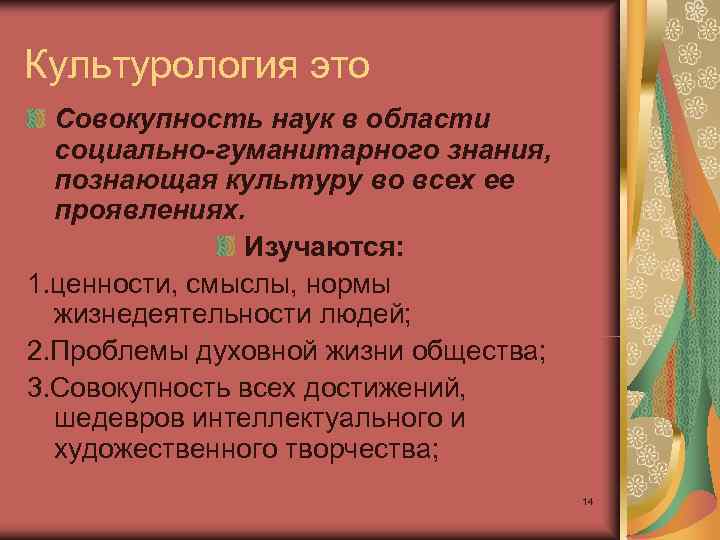 Культурология это

Совокупность наук в области социально-гуманитарного знания, познающая культуру во всех ее проявлениях.

Изучаются:

1.ценности, смыслы, нормы жизнедеятельности людей;

2.Проблемы духовной жизни общества;

3.Совокупность всех достижений, шедевров интеллектуального и художественного творчества;

14